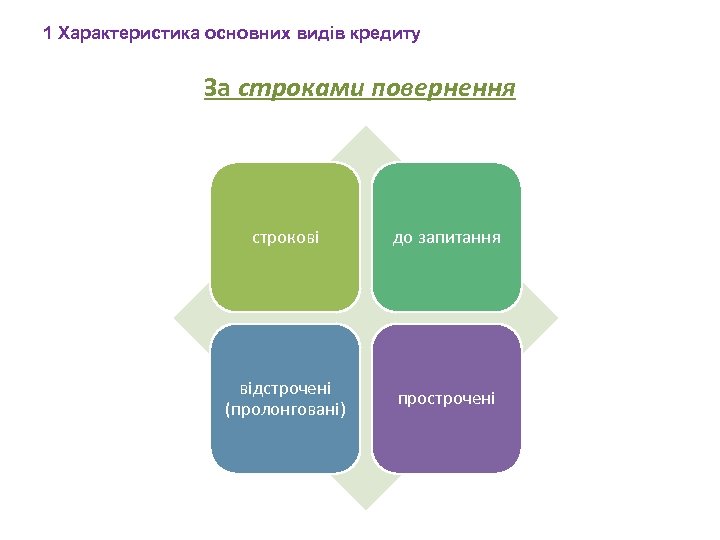 1 Характеристика основних видів кредиту

За строками повернення

строкові

до запитання

відстрочені (пролонговані)

прострочені